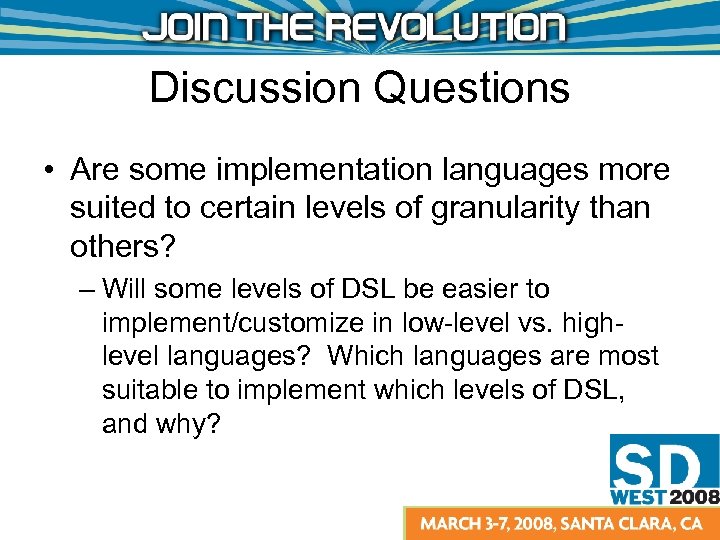 JOIN THE REVOLUTION

Discussion Questions

• Are some implementation languages more suited to certain levels of granularity than others?

– Will some levels of DSL be easier to implement/customize in low-level vs. high-level languages? Which languages are most suitable to implement which levels of DSL, and why?

SD WEST 2008

MARCH 3-7, 2008, SANTA CLARA, CA